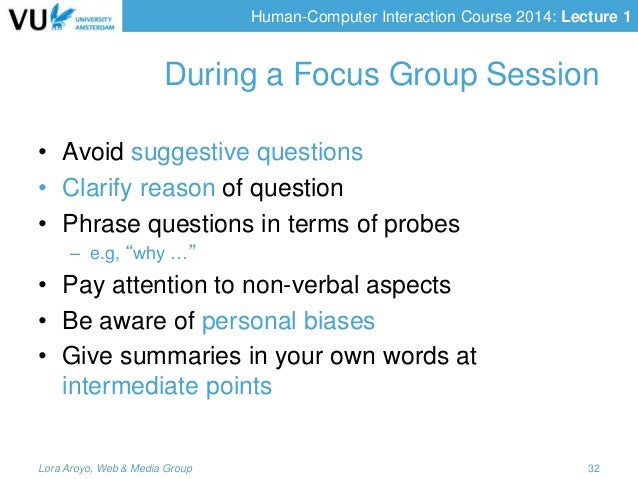 VU UNIVERSITY AMSTERDAM

Human-Computer Interaction Course 2014: Lecture 1

During a Focus Group Session

• Avoid suggestive questions
• Clarify reason of question
• Phrase questions in terms of probes
– e.g, “why …”
• Pay attention to non-verbal aspects
• Be aware of personal biases
• Give summaries in your own words at intermediate points

Lora Aroyo, Web & Media Group

32